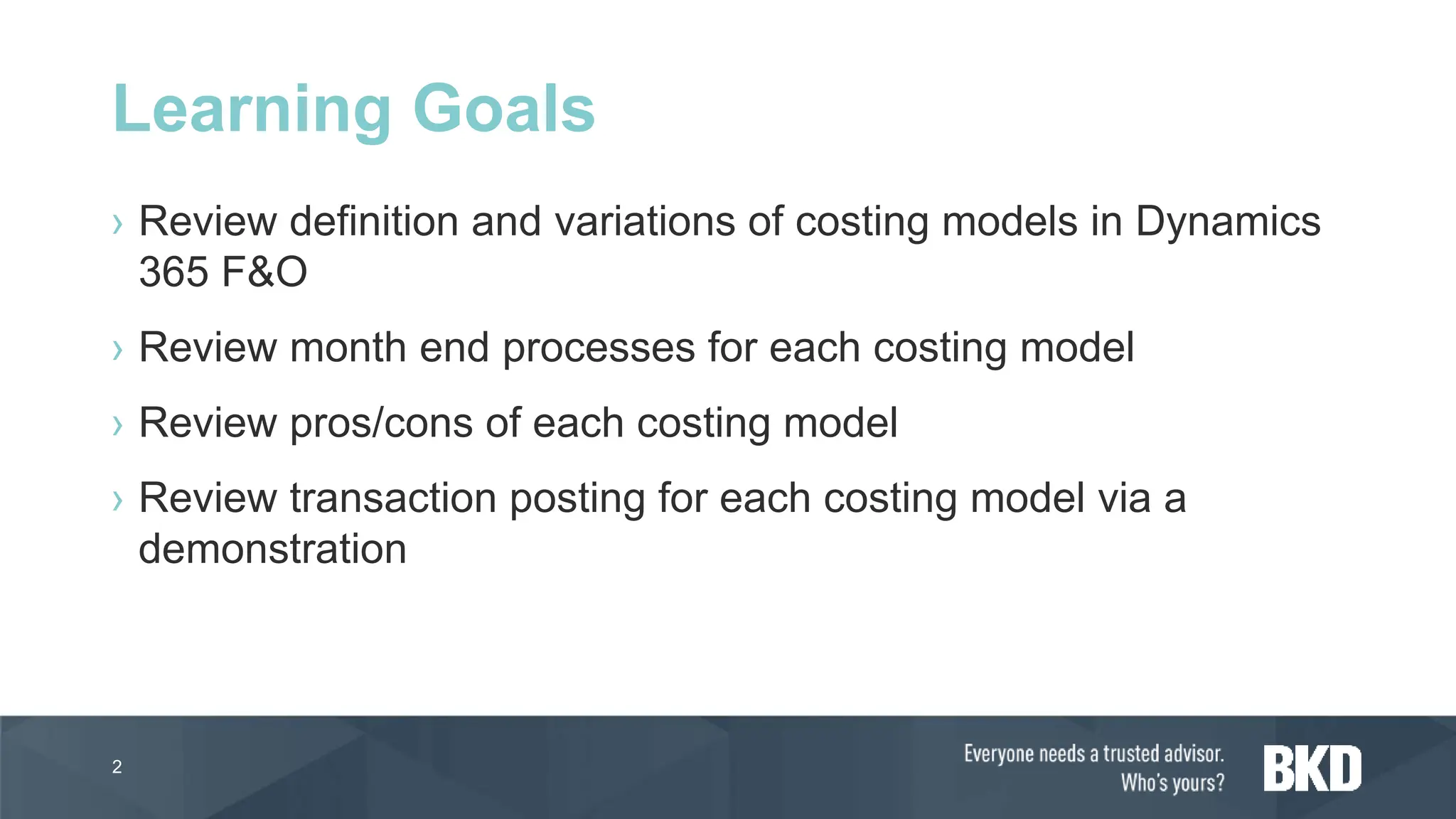 Learning Goals

› Review definition and variations of costing models in Dynamics 365 F&O

› Review month end processes for each costing model

› Review pros/cons of each costing model

› Review transaction posting for each costing model via a demonstration

2

Everyone needs a trusted advisor. Who's yours?

BKD